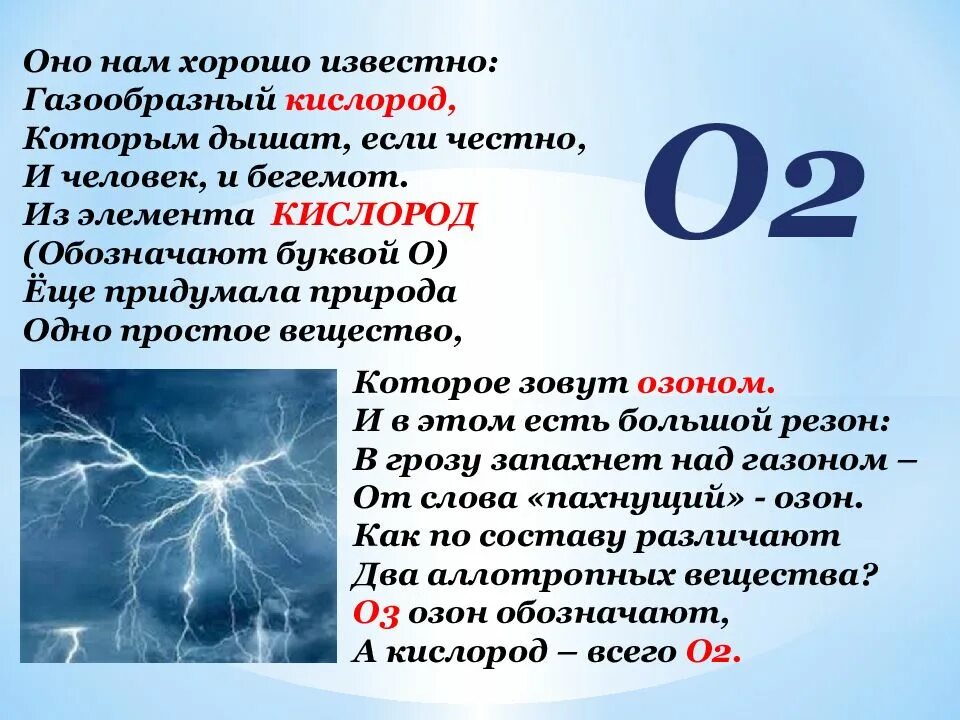 Оно нам хорошо известно:
Газообразный кислород,
Которым дышат, если честно,
И человек, и бегемот.
Из элемента КИСЛОРОД
(Обозначают буквой О)
Ёще придумала природа
Одно простое вещество,

O2

Которое зовут озоном.
И в этом есть большой резон:
В грозу запахнет над газоном –
От слова «пахнущий» - озон.
Как по составу различают
Два аллотропных вещества?
O3 озон обозначают,
А кислород – всего O2.